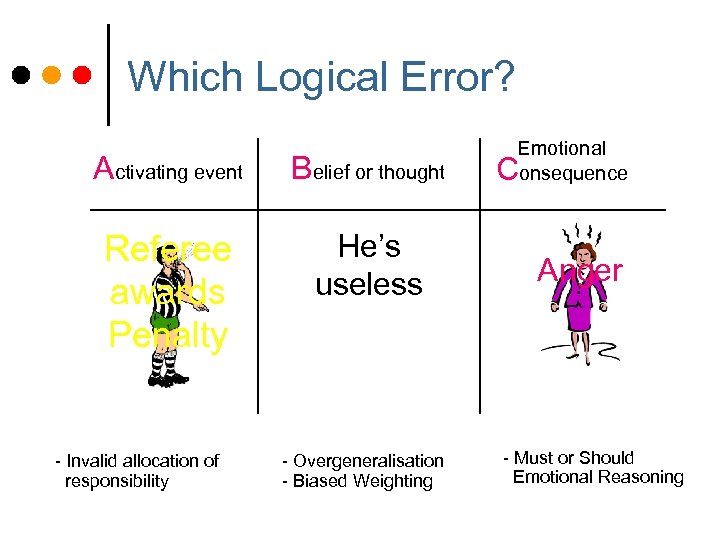 Which Logical Error?

| Activating event | Belief or thought | Emotional Consequence |
|---|---|---|
| Referee awards Penalty | He's useless | Anger |

- Invalid allocation of responsibility

- Overgeneralisation
- Biased Weighting

- Must or Should
Emotional Reasoning